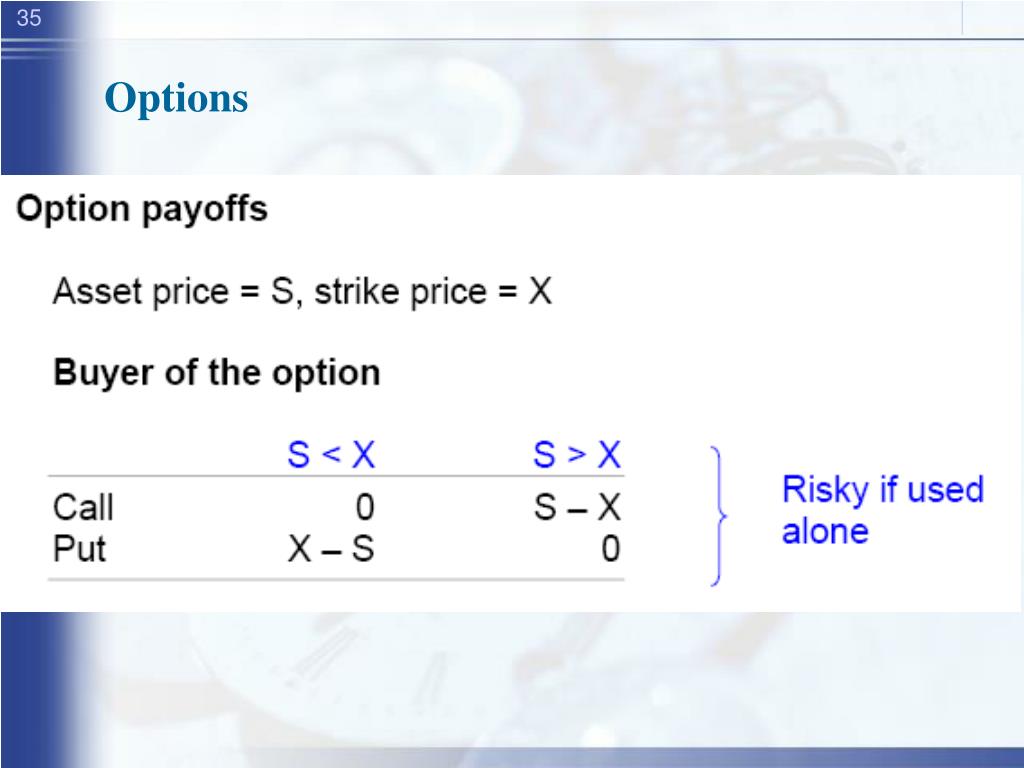 35

Options

Option payoffs

Asset price = S, strike price = X

Buyer of the option

| | S < X | S > X |
|---|---|---|
| Call | 0 | S – X |
| Put | X – S | 0 |

Risky if used alone